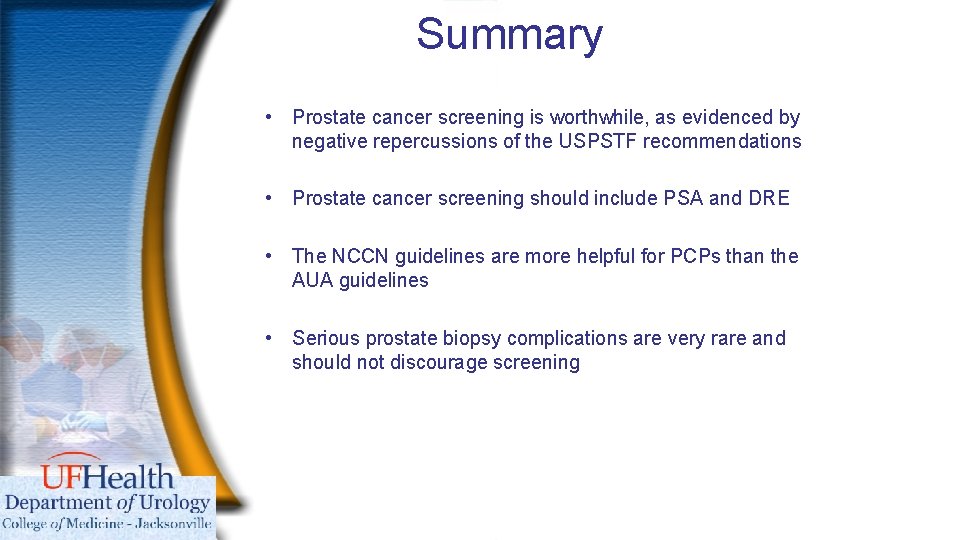 Summary

• Prostate cancer screening is worthwhile, as evidenced by negative repercussions of the USPSTF recommendations

• Prostate cancer screening should include PSA and DRE

• The NCCN guidelines are more helpful for PCPs than the AUA guidelines

• Serious prostate biopsy complications are very rare and should not discourage screening

UFHealth
Department of Urology
College of Medicine - Jacksonville